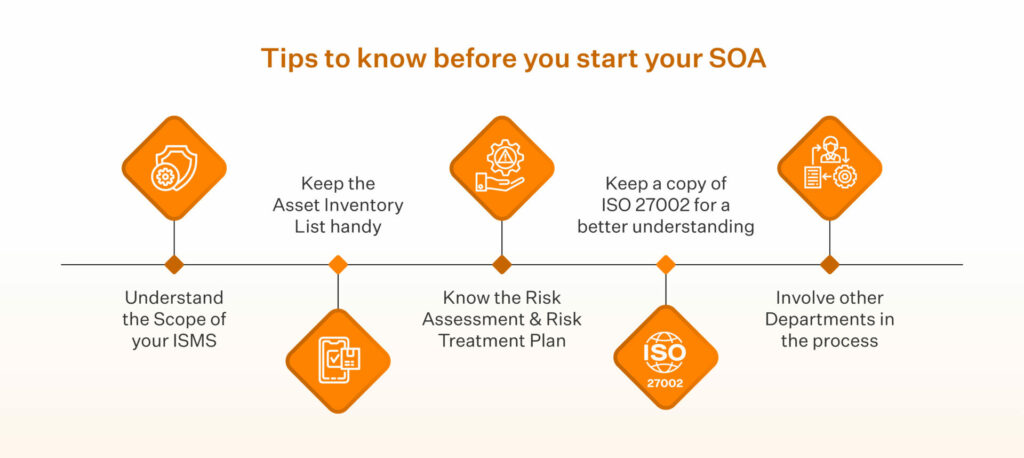 Tips to know before you start your SOA

Understand the Scope of your ISMS

Keep the Asset Inventory List handy

Know the Risk Assessment & Risk Treatment Plan

Keep a copy of ISO 27002 for a better understanding

ISO 27002

Involve other Departments in the process